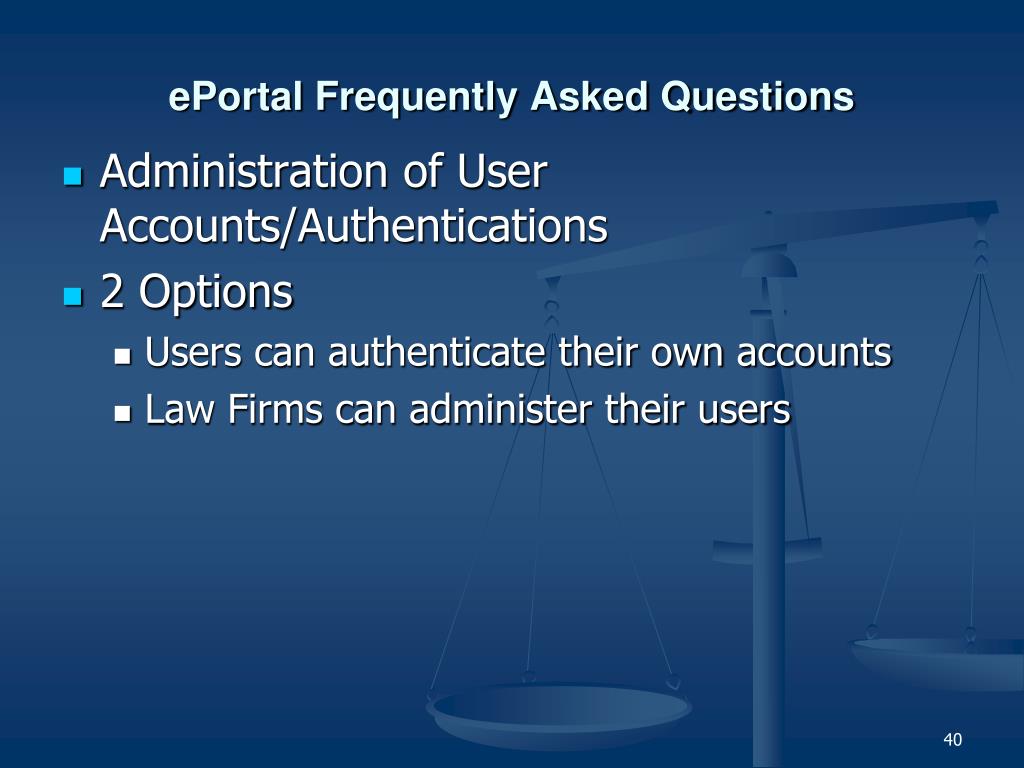 ePortal Frequently Asked Questions

- Administration of User Accounts/Authentications
- 2 Options
  - Users can authenticate their own accounts
  - Law Firms can administer their users

40